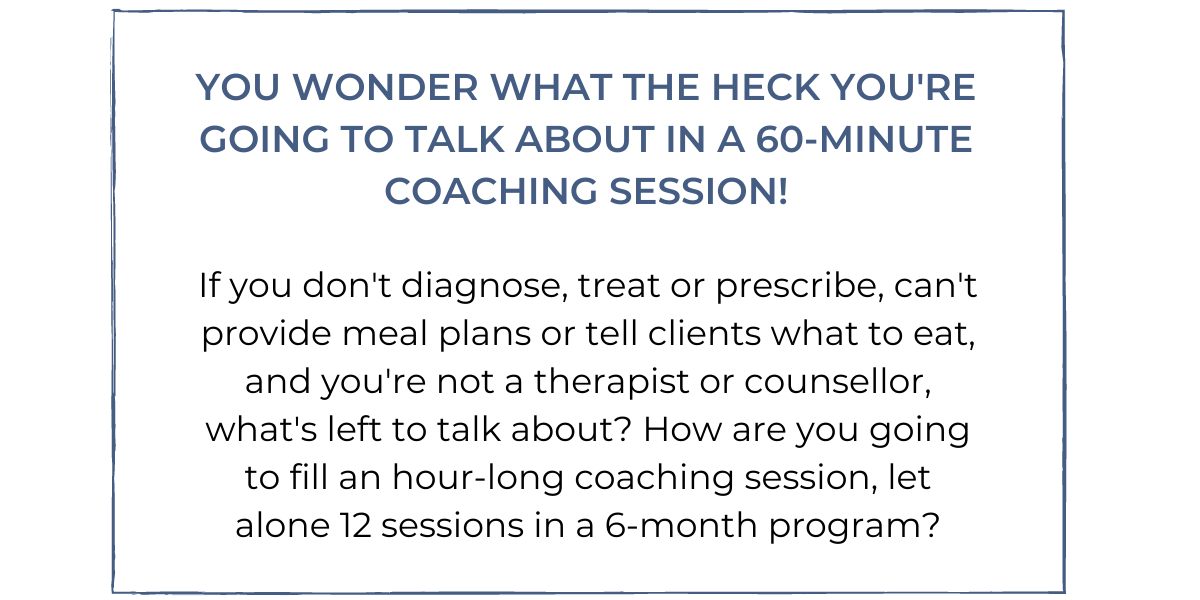 YOU WONDER WHAT THE HECK YOU'RE GOING TO TALK ABOUT IN A 60-MINUTE COACHING SESSION!

If you don't diagnose, treat or prescribe, can't provide meal plans or tell clients what to eat, and you're not a therapist or counsellor, what's left to talk about? How are you going to fill an hour-long coaching session, let alone 12 sessions in a 6-month program?